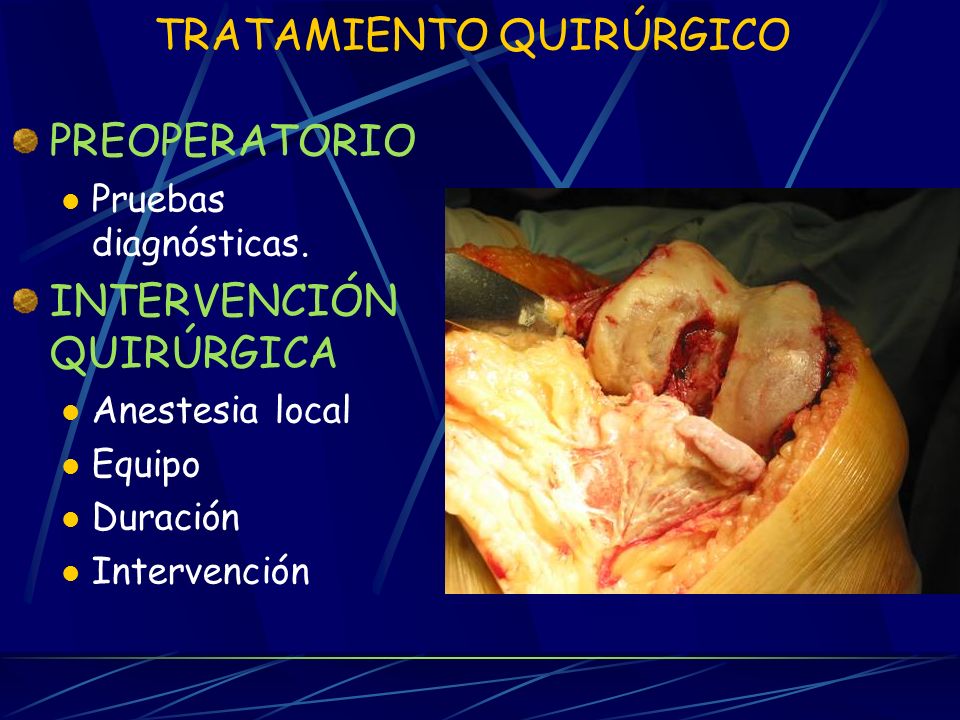 TRATAMIENTO QUIRÚRGICO

PREOPERATORIO

Pruebas diagnósticas.

INTERVENCIÓN QUIRÚRGICA

Anestesia local

Equipo

Duración

Intervención